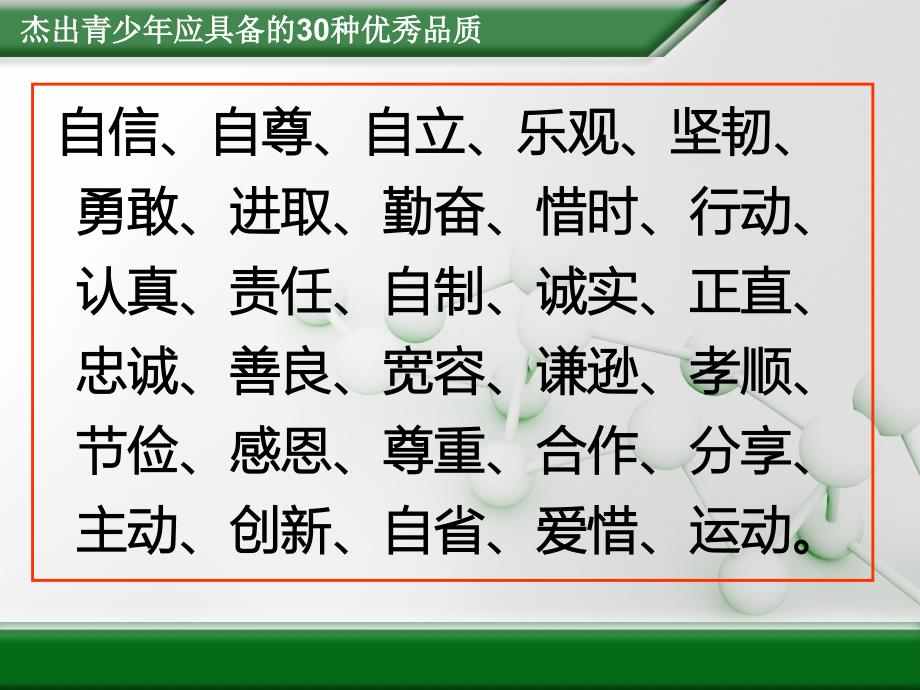 杰出青少年应具备的30种优秀品质

自信、自尊、自立、乐观、坚韧、勇敢、进取、勤奋、惜时、行动、认真、责任、自制、诚实、正直、忠诚、善良、宽容、谦逊、孝顺、节俭、感恩、尊重、合作、分享、主动、创新、自省、爱惜、运动。